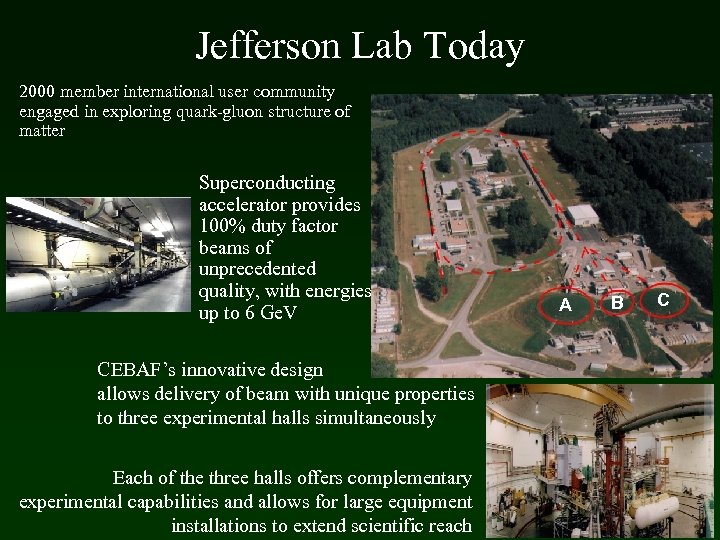 Jefferson Lab Today

2000 member international user community engaged in exploring quark-gluon structure of matter

Superconducting accelerator provides 100% duty factor beams of unprecedented quality, with energies up to 6 GeV

A

B

C

CEBAF's innovative design allows delivery of beam with unique properties to three experimental halls simultaneously

Each of the three halls offers complementary experimental capabilities and allows for large equipment installations to extend scientific reach